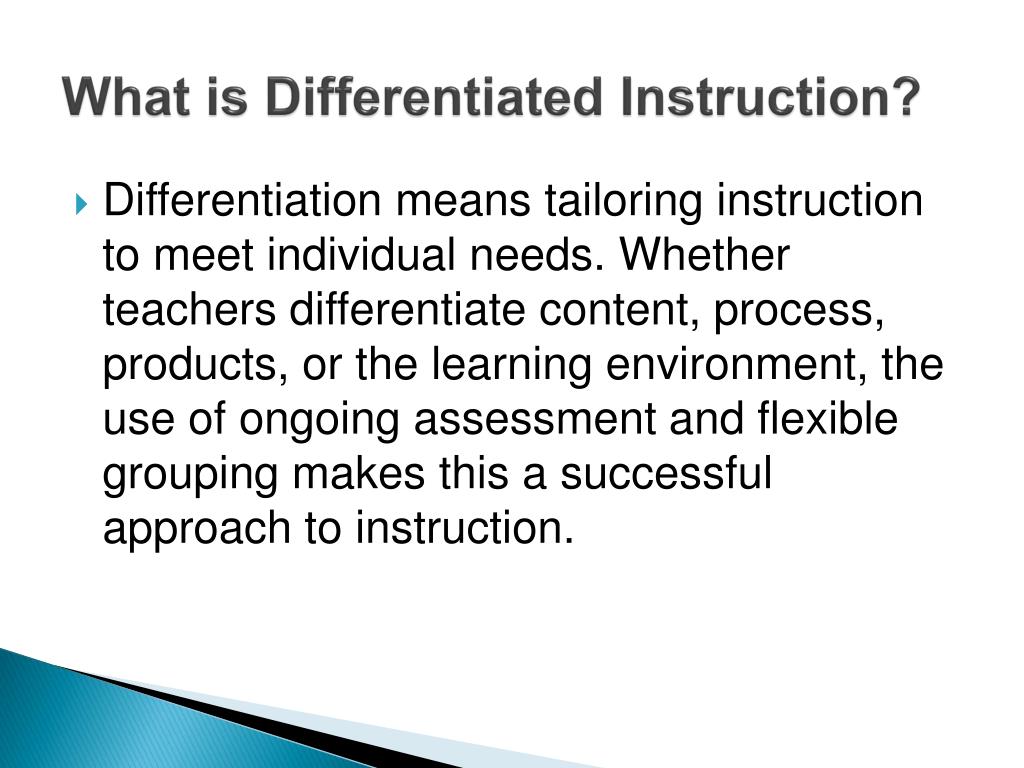 What is Differentiated Instruction?

Differentiation means tailoring instruction to meet individual needs. Whether teachers differentiate content, process, products, or the learning environment, the use of ongoing assessment and flexible grouping makes this a successful approach to instruction.